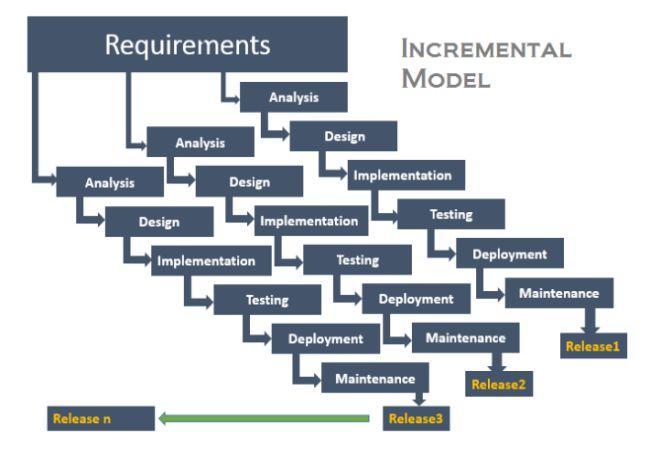 Requirements

INCREMENTAL MODEL

Analysis
Design
Implementation
Testing
Deployment
Maintenance
Release1

Analysis
Design
Implementation
Testing
Deployment
Maintenance
Release2

Analysis
Design
Implementation
Testing
Deployment
Maintenance
Release3

Release n